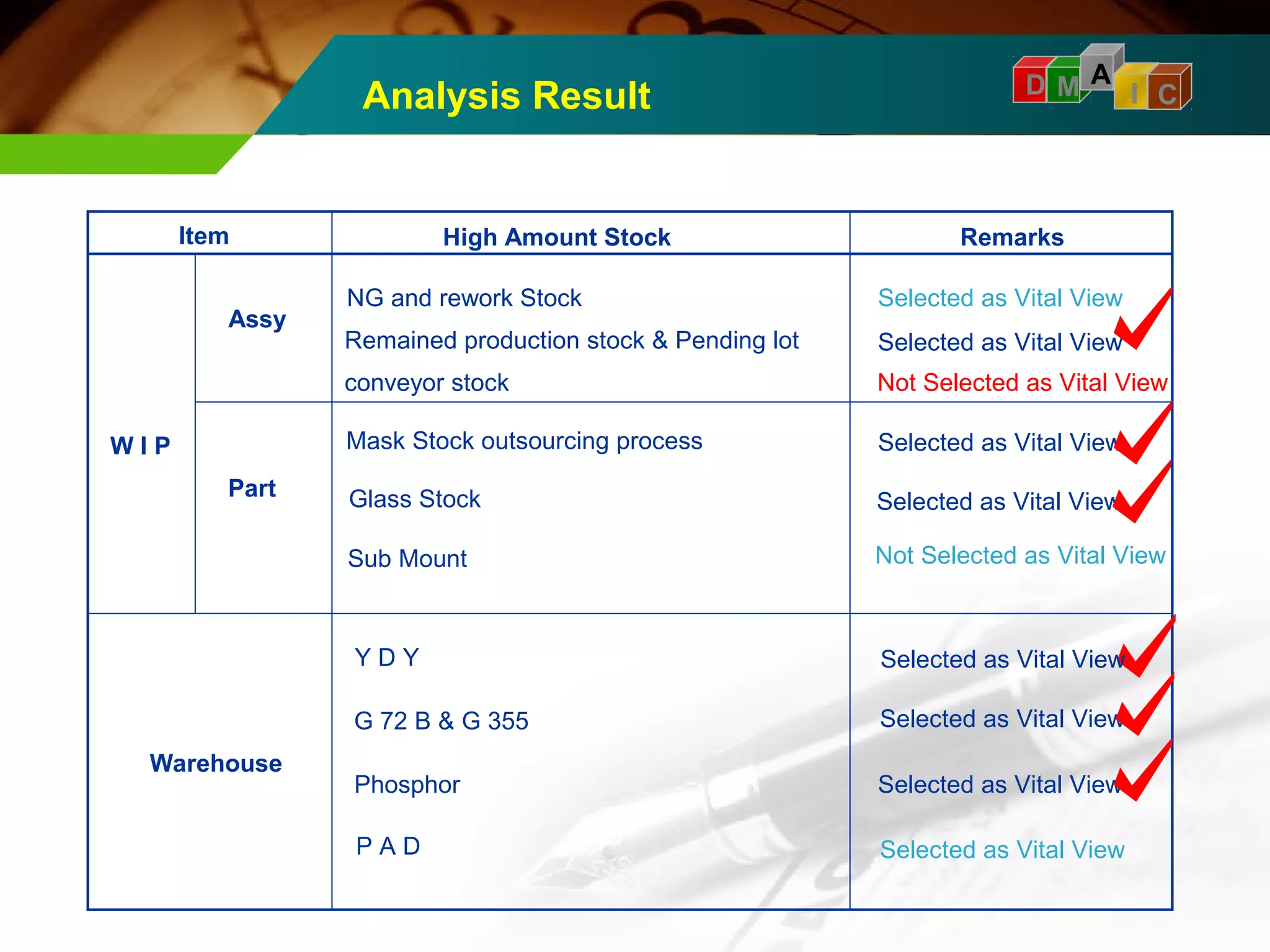 Analysis Result

D M A I C

| Item | | High Amount Stock | Remarks |
|---|---|---|---|
| W I P | Assy | NG and rework Stock | Selected as Vital View |
| | | Remained production stock & Pending lot | Selected as Vital View |
| | | conveyor stock | Not Selected as Vital View |
| | Part | Mask Stock outsourcing process | Selected as Vital View |
| | | Glass Stock | Selected as Vital View |
| | | Sub Mount | Not Selected as Vital View |
| Warehouse | | Y D Y | Selected as Vital View |
| | | G 72 B & G 355 | Selected as Vital View |
| | | Phosphor | Selected as Vital View |
| | | P A D | Selected as Vital View |